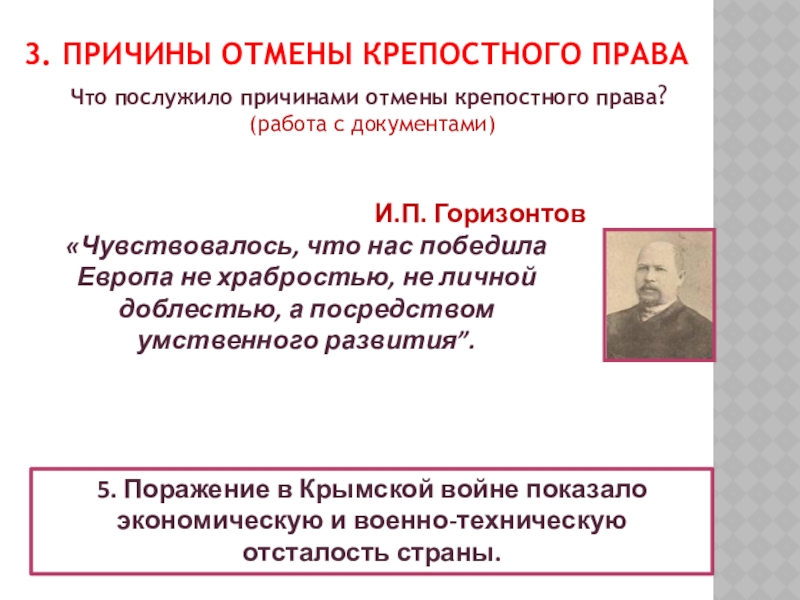 3. ПРИЧИНЫ ОТМЕНЫ КРЕПОСТНОГО ПРАВА

Что послужило причинами отмены крепостного права?
(работа с документами)

И.П. Горизонтов

«Чувствовалось, что нас победила Европа не храбростью, не личной доблестью, а посредством умственного развития”.

5. Поражение в Крымской войне показало экономическую и военно-техническую отсталость страны.